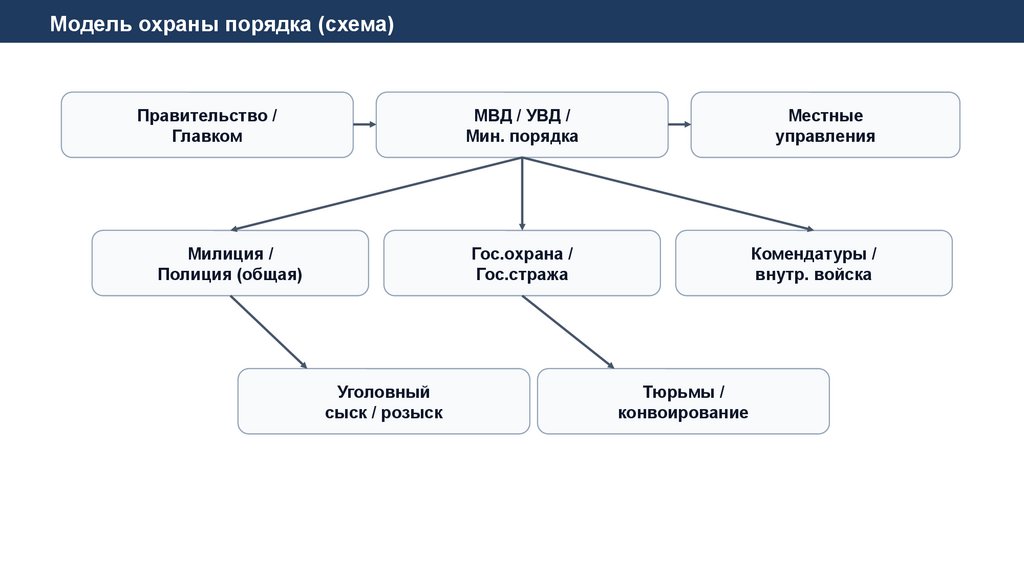 Модель охраны порядка (схема)

Правительство / Главком

МВД / УВД / Мин. порядка

Местные управления

Милиция / Полиция (общая)

Гос.охрана / Гос.стража

Комендатуры / внутр. войска

Уголовный сыск / розыск

Тюрьмы / конвоирование